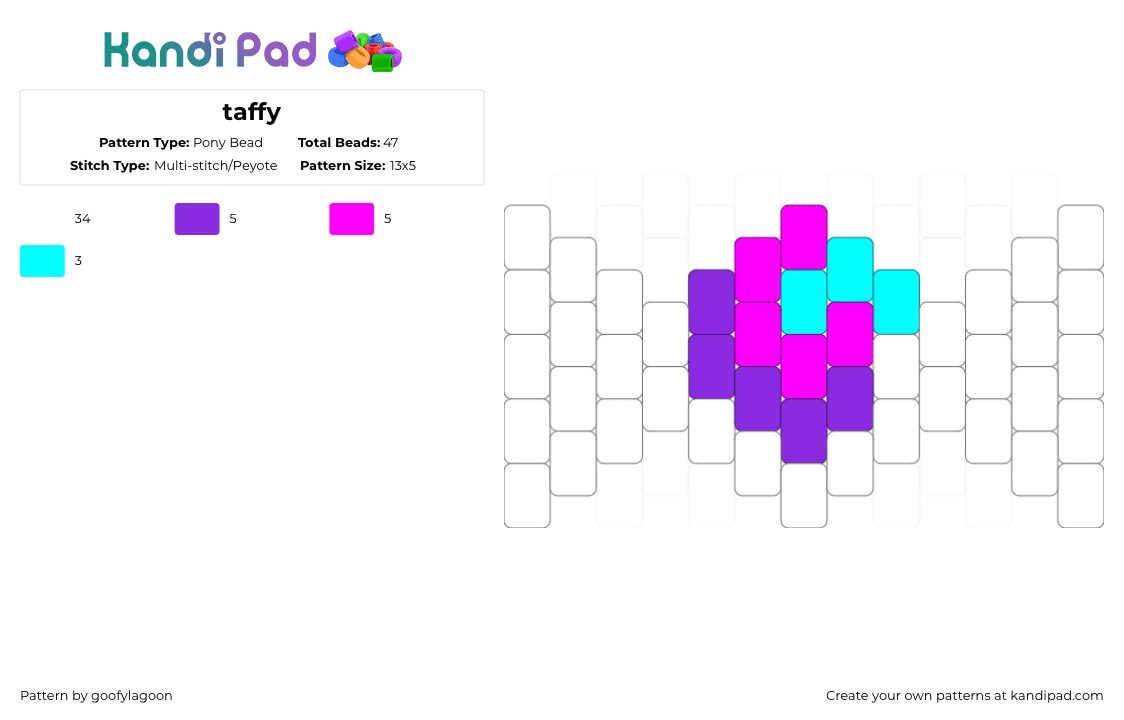 Kandi Pad

taffy

Pattern Type: Pony Bead
Total Beads: 47
Stitch Type: Multi-stitch/Peyote
Pattern Size: 13x5

34
5
5
3

Pattern by goofylagoon

Create your own patterns at kandipad.com